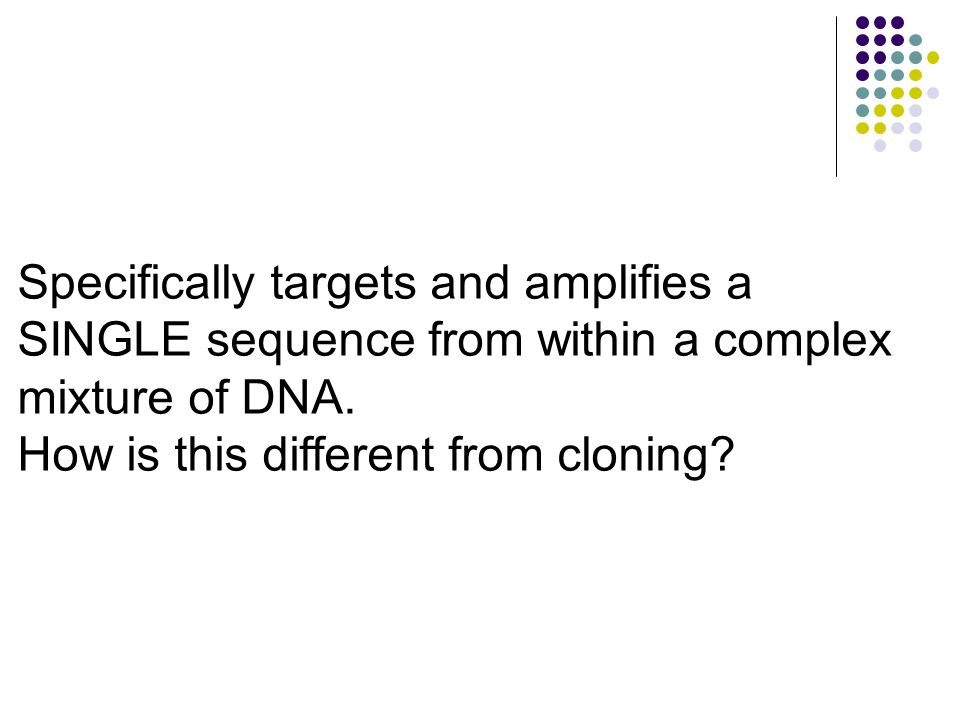 Specifically targets and amplifies a SINGLE sequence from within a complex mixture of DNA.
How is this different from cloning?